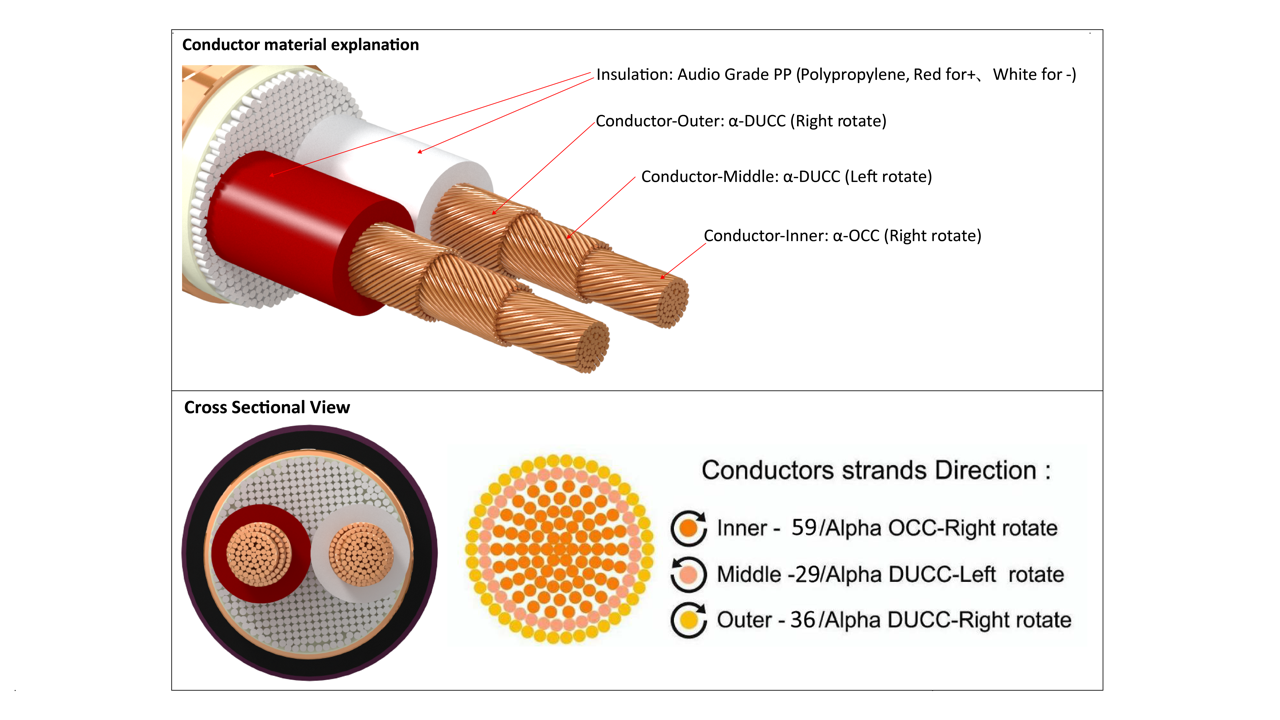 Conductor material explanation

Insulation: Audio Grade PP (Polypropylene, Red for+、White for -)

Conductor-Outer: α-DUCC (Right rotate)

Conductor-Middle: α-DUCC (Left rotate)

Conductor-Inner: α-OCC (Right rotate)

Cross Sectional View

Conductors strands Direction :

Inner - 59/Alpha OCC-Right rotate

Middle -29/Alpha DUCC-Left rotate

Outer - 36/Alpha DUCC-Right rotate